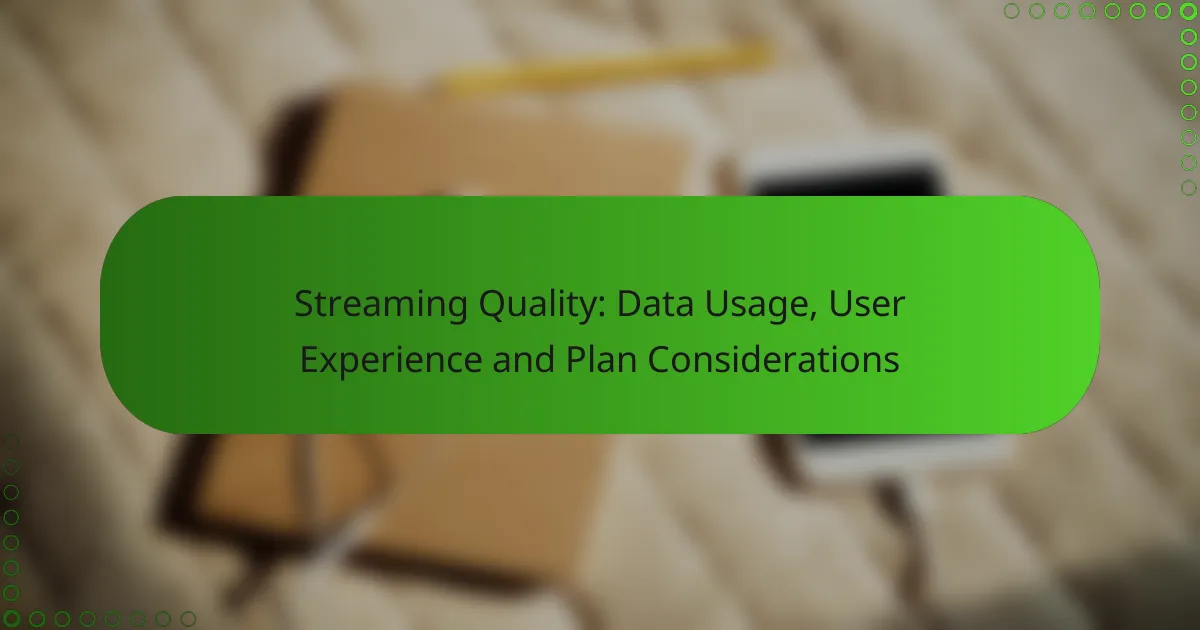 Streaming Quality: Data Usage, User Experience and Plan Considerations